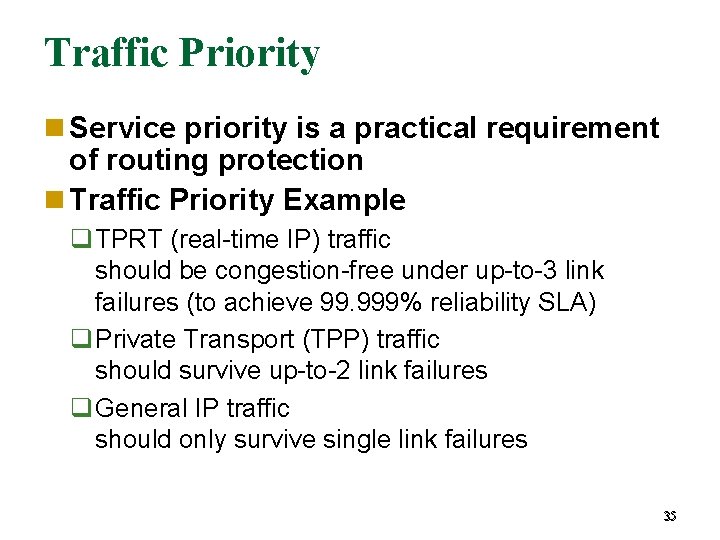 Traffic Priority

Service priority is a practical requirement of routing protection

Traffic Priority Example

TPRT (real-time IP) traffic
should be congestion-free under up-to-3 link failures (to achieve 99.999% reliability SLA)

Private Transport (TPP) traffic
should survive up-to-2 link failures

General IP traffic
should only survive single link failures

35